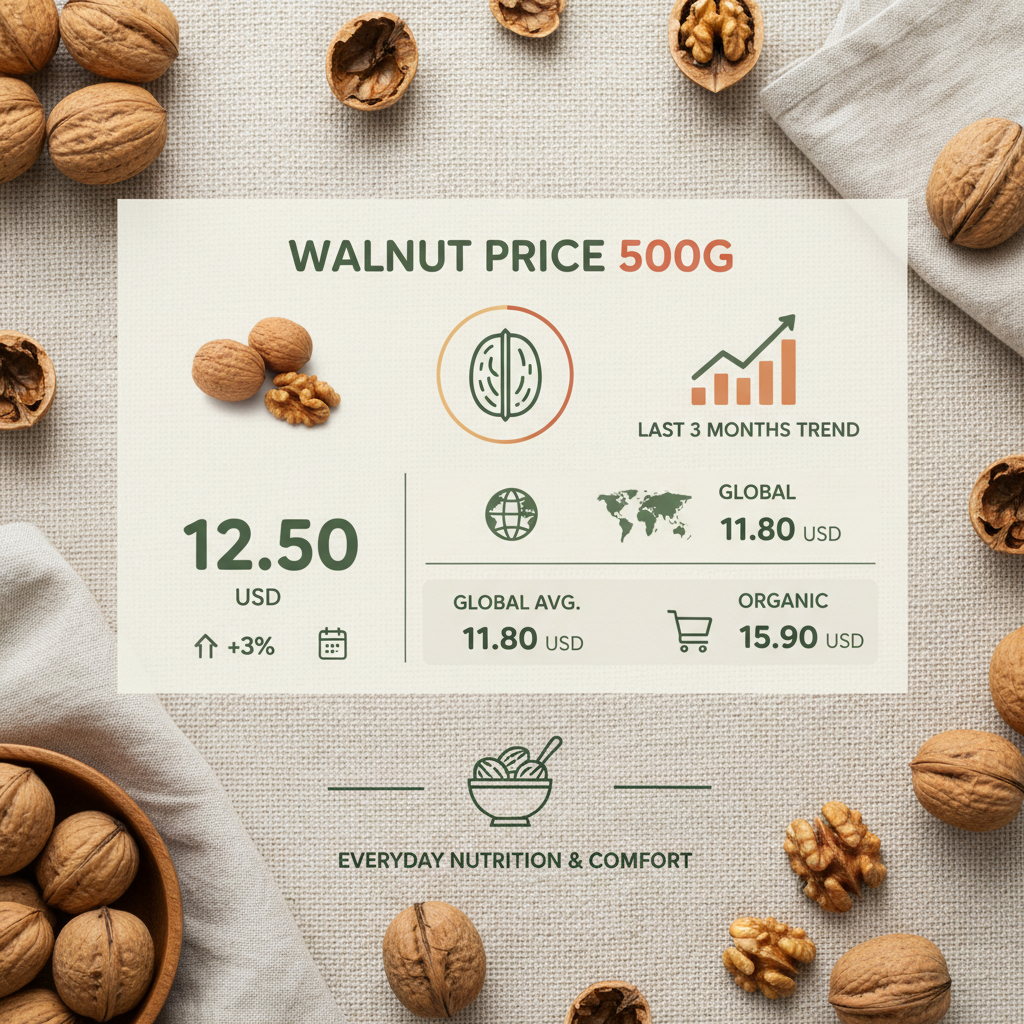 WALNUT PRICE 500G

LAST 3 MONTHS TREND

12.50
USD

+3%

GLOBAL
11.80 USD

GLOBAL AVG.
11.80 USD

ORGANIC
15.90 USD

EVERYDAY NUTRITION & COMFORT